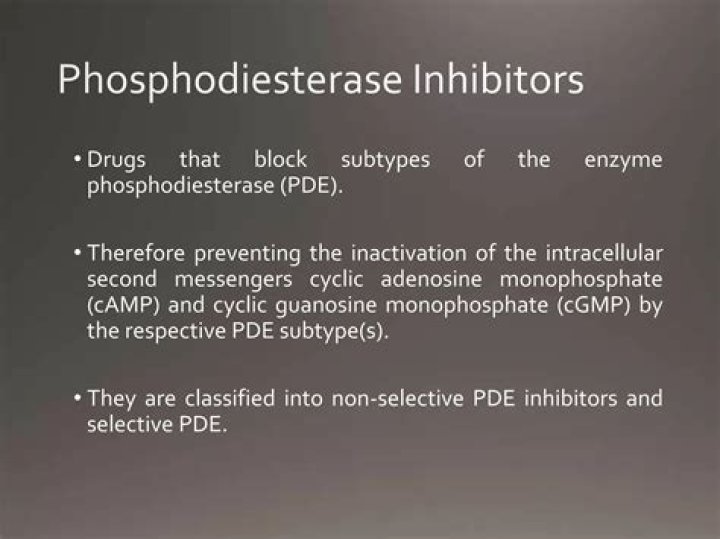 Phosphodiesterase Inhibitors

• Drugs that block subtypes of the enzyme phosphodiesterase (PDE).

• Therefore preventing the inactivation of the intracellular second messengers cyclic adenosine monophosphate (cAMP) and cyclic guanosine monophosphate (cGMP) by the respective PDE subtype(s).

• They are classified into non-selective PDE inhibitors and selective PDE.